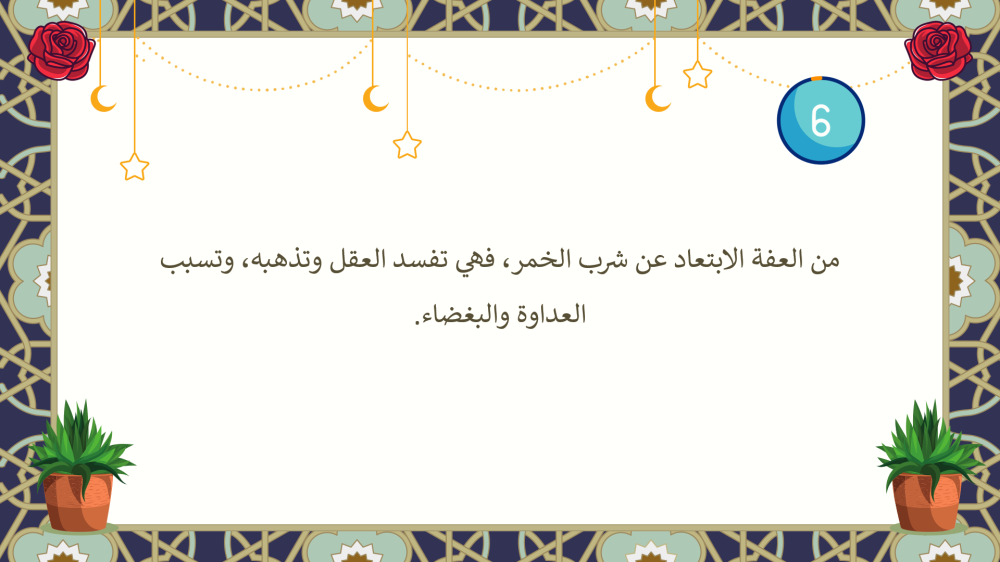 6

من العفة الابتعاد عن شرب الخمر، فهي تفسد العقل وتذهبه، وتسبب العداوة والبغضاء.